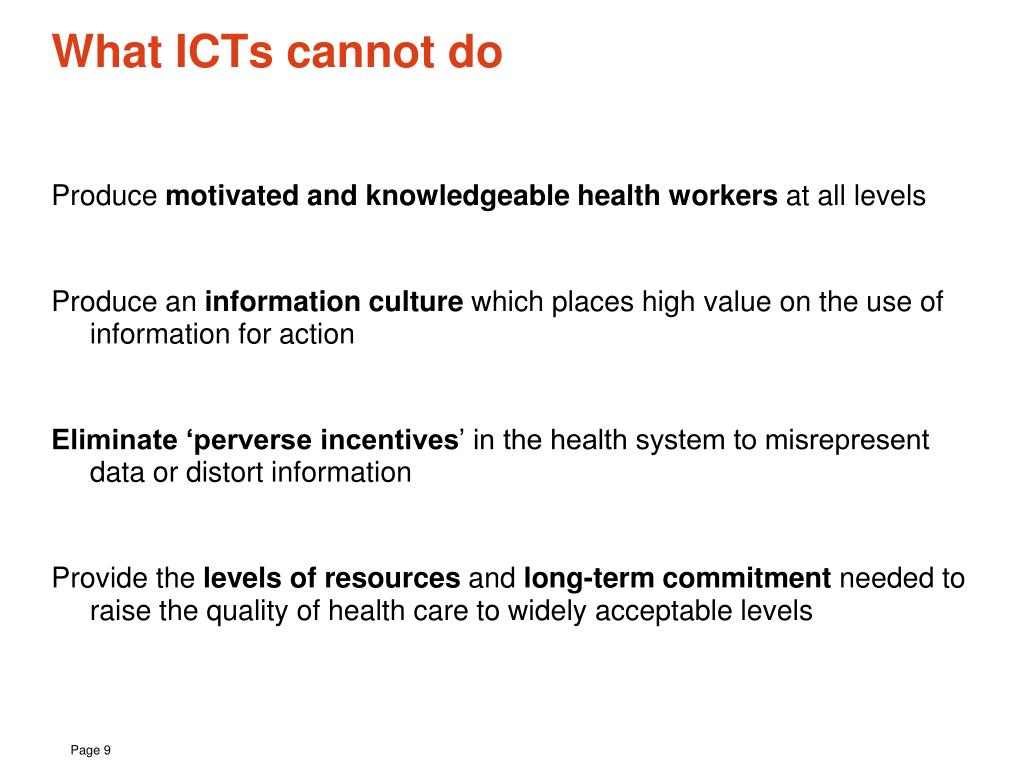 What ICTs cannot do

Produce motivated and knowledgeable health workers at all levels

Produce an information culture which places high value on the use of information for action

Eliminate ‘perverse incentives’ in the health system to misrepresent data or distort information

Provide the levels of resources and long-term commitment needed to raise the quality of health care to widely acceptable levels

Page 9